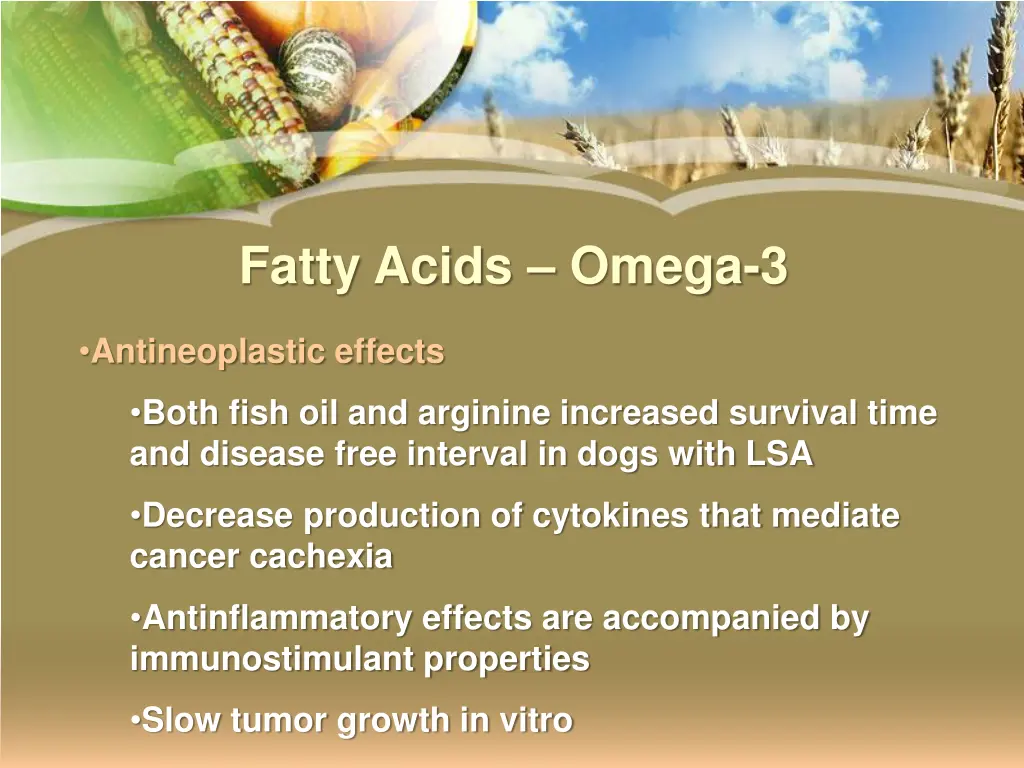 Fatty Acids – Omega-3

•Antineoplastic effects

•Both fish oil and arginine increased survival time and disease free interval in dogs with LSA

•Decrease production of cytokines that mediate cancer cachexia

•Antinflammatory effects are accompanied by immunostimulant properties

•Slow tumor growth in vitro